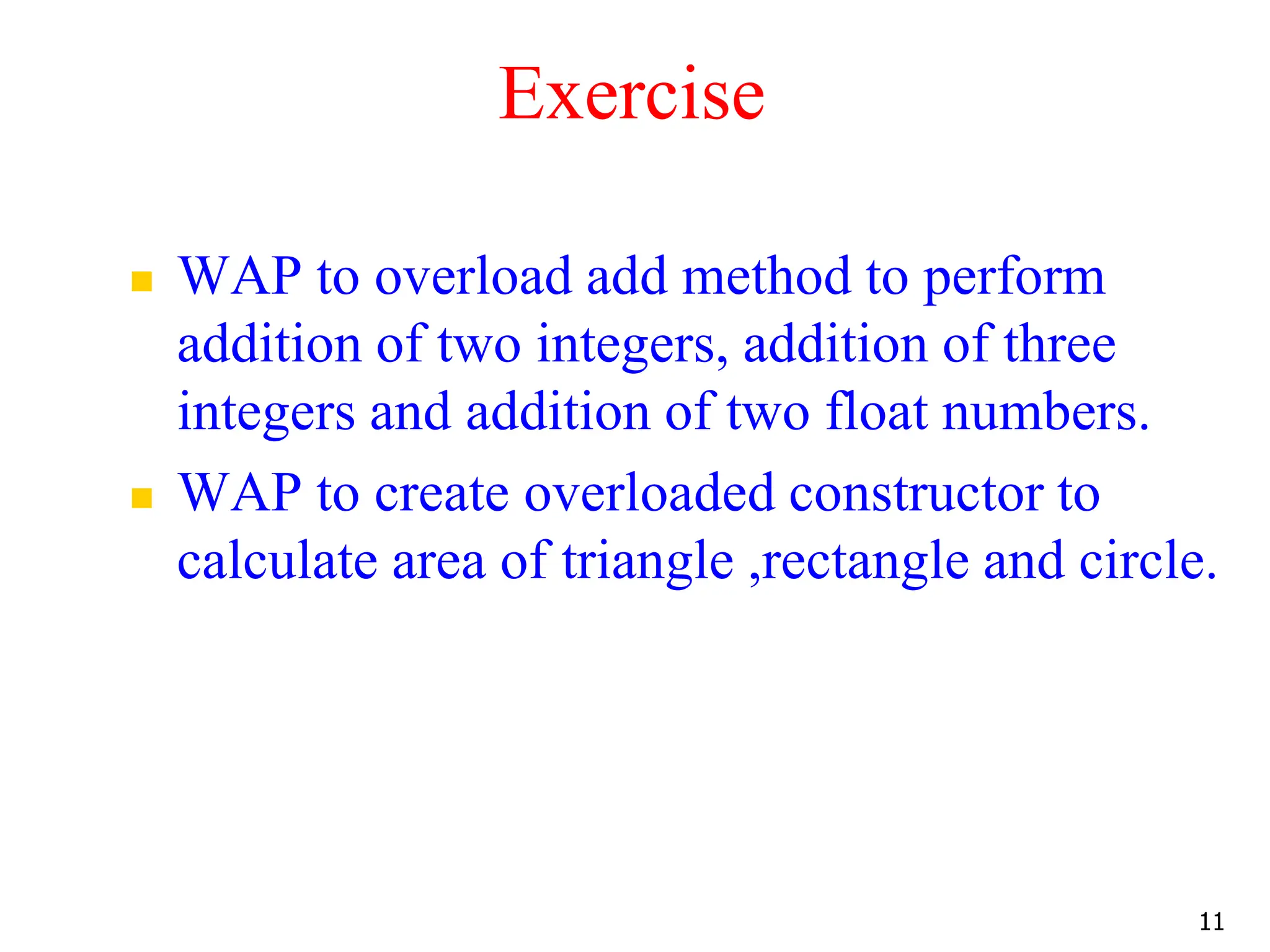 Exercise

- WAP to overload add method to perform addition of two integers, addition of three integers and addition of two float numbers.
- WAP to create overloaded constructor to calculate area of triangle ,rectangle and circle.

11